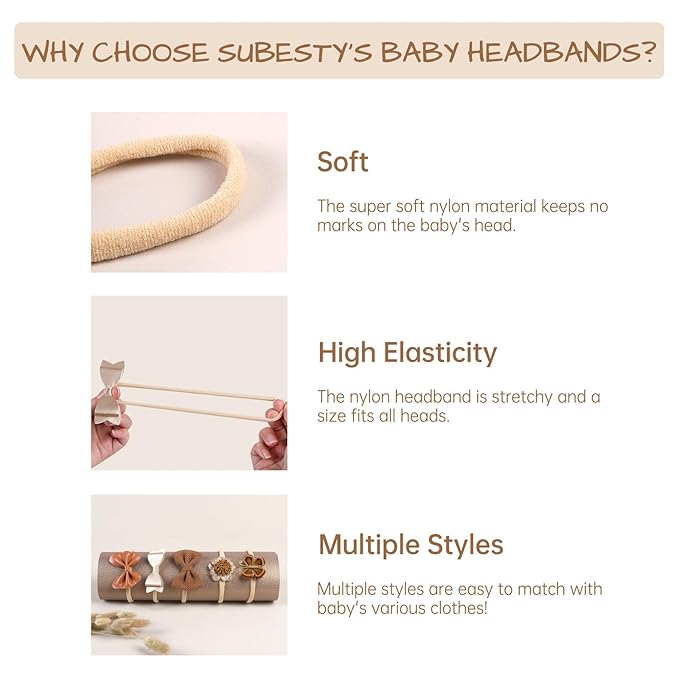 WHY CHOOSE SUBESTY'S BABY HEADBANDS?

Soft

The super soft nylon material keeps no marks on the baby's head.

High Elasticity

The nylon headband is stretchy and a size fits all heads.

Multiple Styles

Multiple styles are easy to match with baby's various clothes!